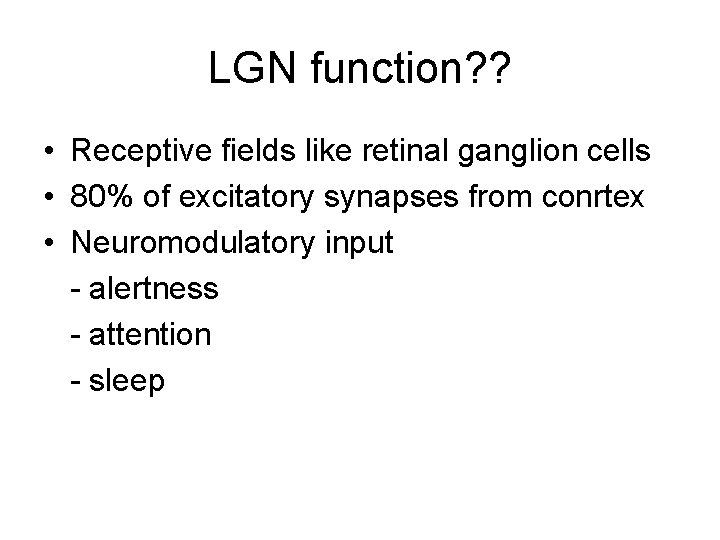 LGN function??

• Receptive fields like retinal ganglion cells
• 80% of excitatory synapses from conrtex
• Neuromodulatory input
- alertness
- attention
- sleep